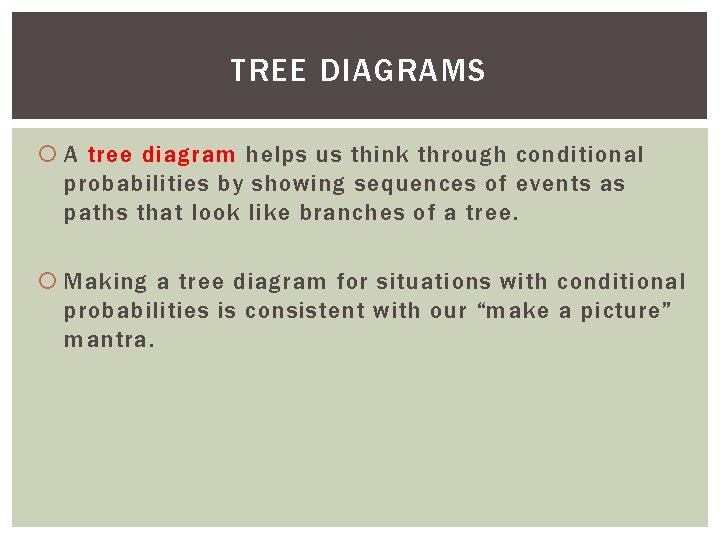 TREE DIAGRAMS

A tree diagram helps us think through conditional probabilities by showing sequences of events as paths that look like branches of a tree.

Making a tree diagram for situations with conditional probabilities is consistent with our “make a picture” mantra.